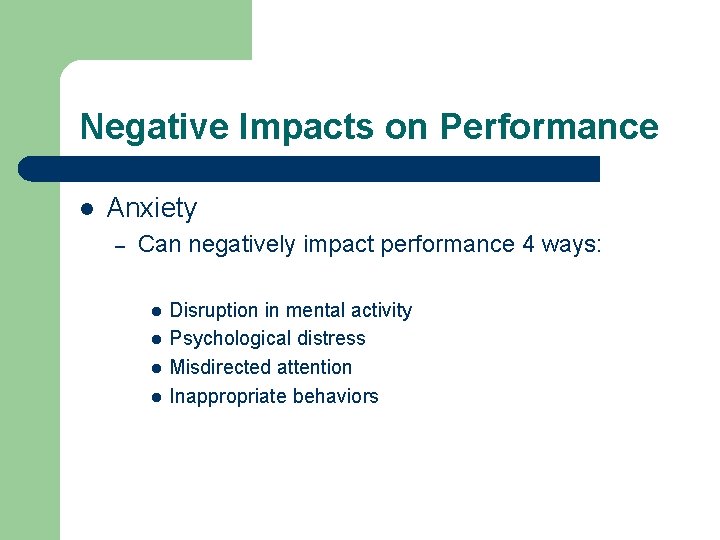 Negative Impacts on Performance

- Anxiety
  - Can negatively impact performance 4 ways:
    - Disruption in mental activity
    - Psychological distress
    - Misdirected attention
    - Inappropriate behaviors